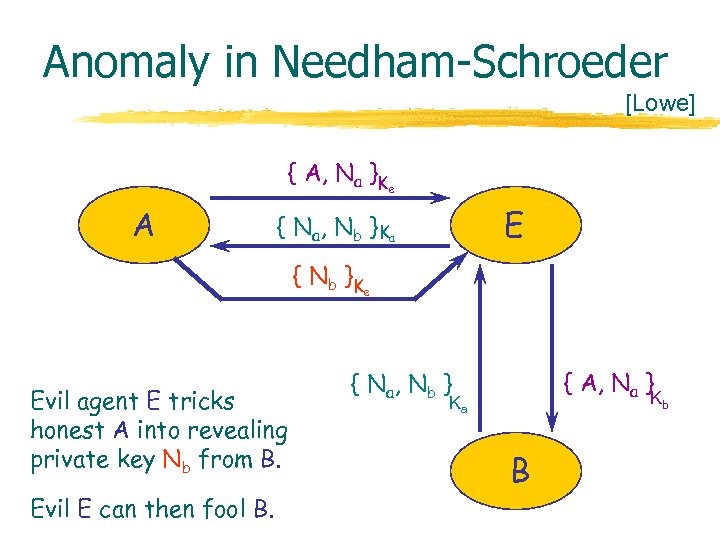 Anomaly in Needham-Schroeder

[Lowe]

$\{ A, N_a \}_{K_e}$

A

$\{ N_a, N_b \}_{K_a}$

E

$\{ N_b \}_{K_e}$

$\{ N_a, N_b \}_{K_a}$

$\{ A, N_a \}_{K_b}$

B

Evil agent E tricks honest A into revealing private key $N_b$ from B.

Evil E can then fool B.